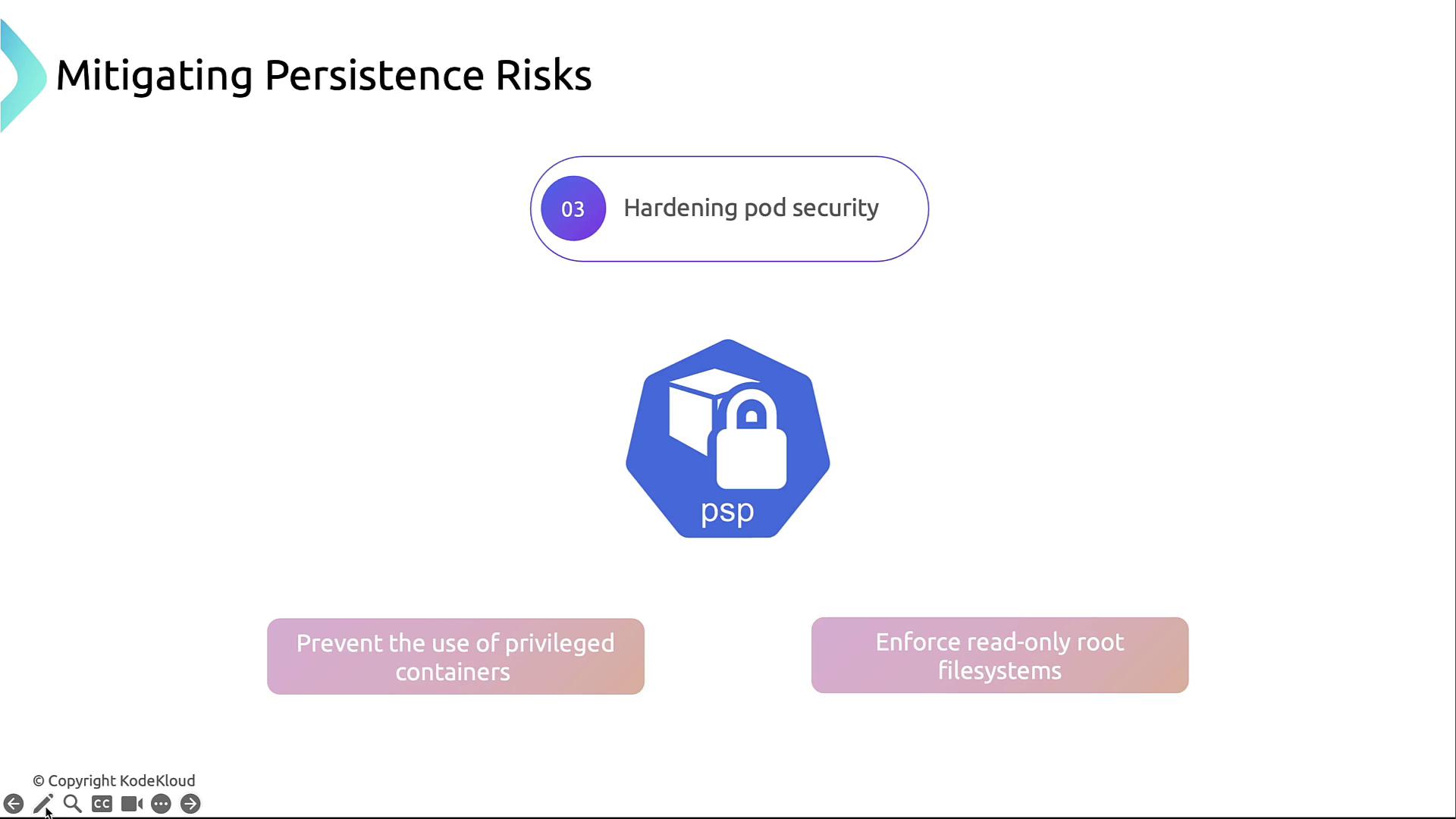 Mitigating Persistence Risks

03 Hardening pod security

psp

Prevent the use of privileged containers

Enforce read-only root filesystems

© Copyright KodeKloud

CC